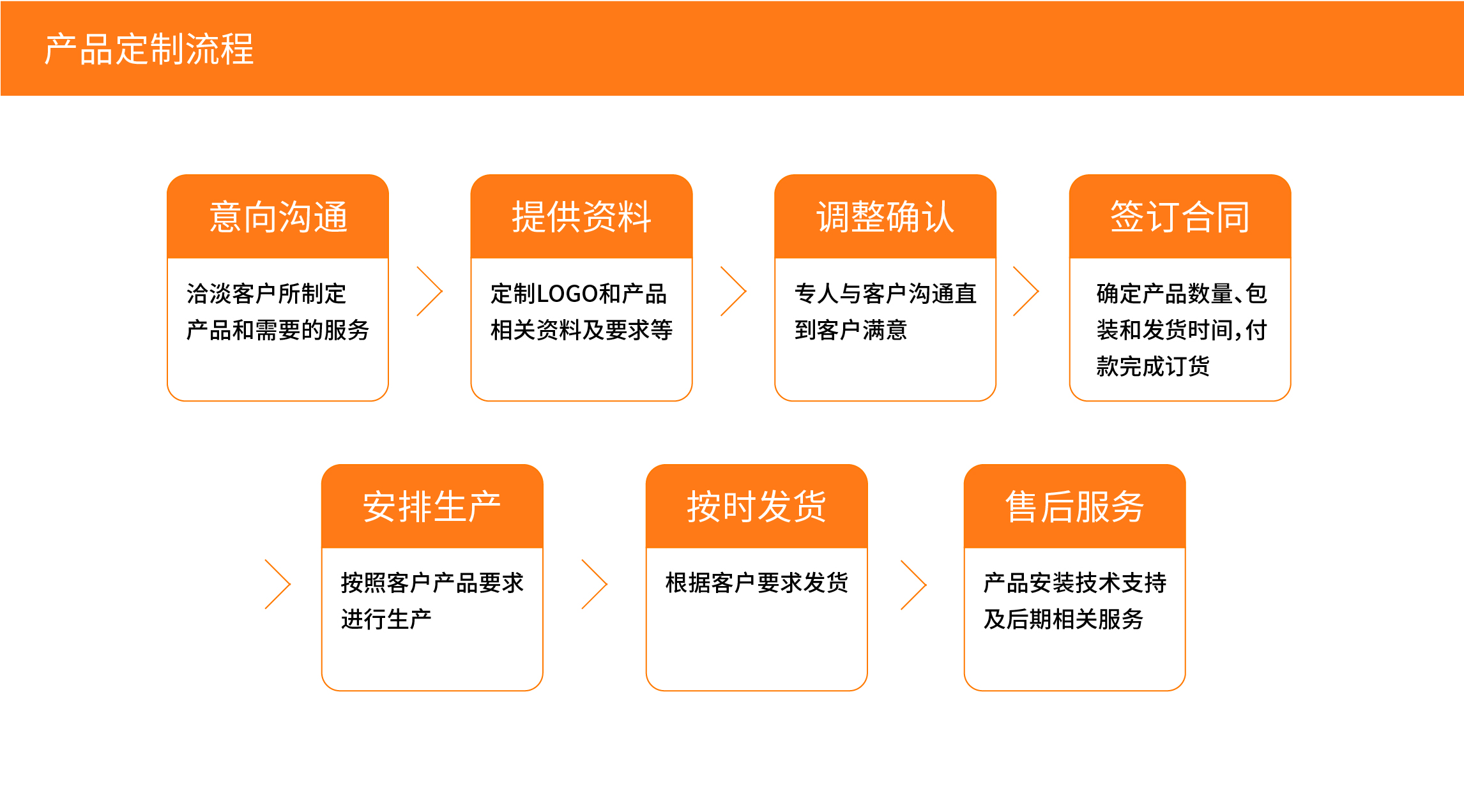 产品定制流程

意向沟通

洽淡客户所制定产品和需要的服务

提供资料

定制LOGO和产品相关资料及要求等

调整确认

专人与客户沟通直到客户满意

签订合同

确定产品数量、包装和发货时间，付款完成订货

安排生产

按照客户产品要求进行生产

按时发货

根据客户要求发货

售后服务

产品安装技术支持及后期相关服务